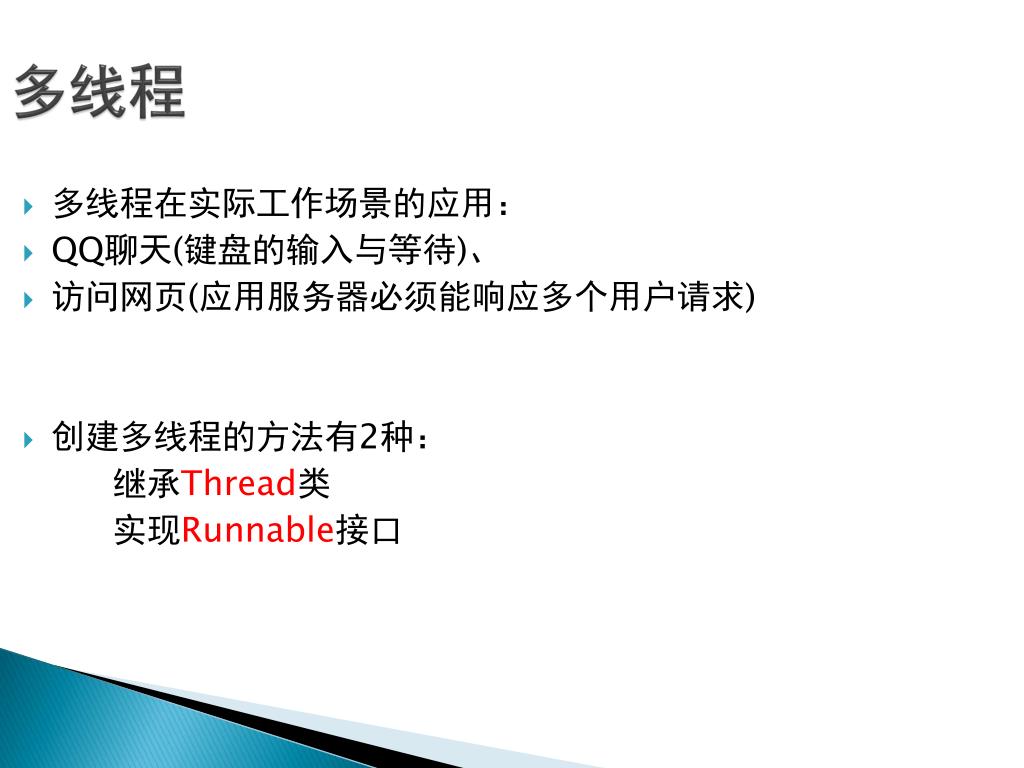 多线程

多线程在实际工作场景的应用：

QQ聊天(键盘的输入与等待)、

访问网页(应用服务器必须能响应多个用户请求)

创建多线程的方法有2种：

继承Thread类

实现Runnable接口